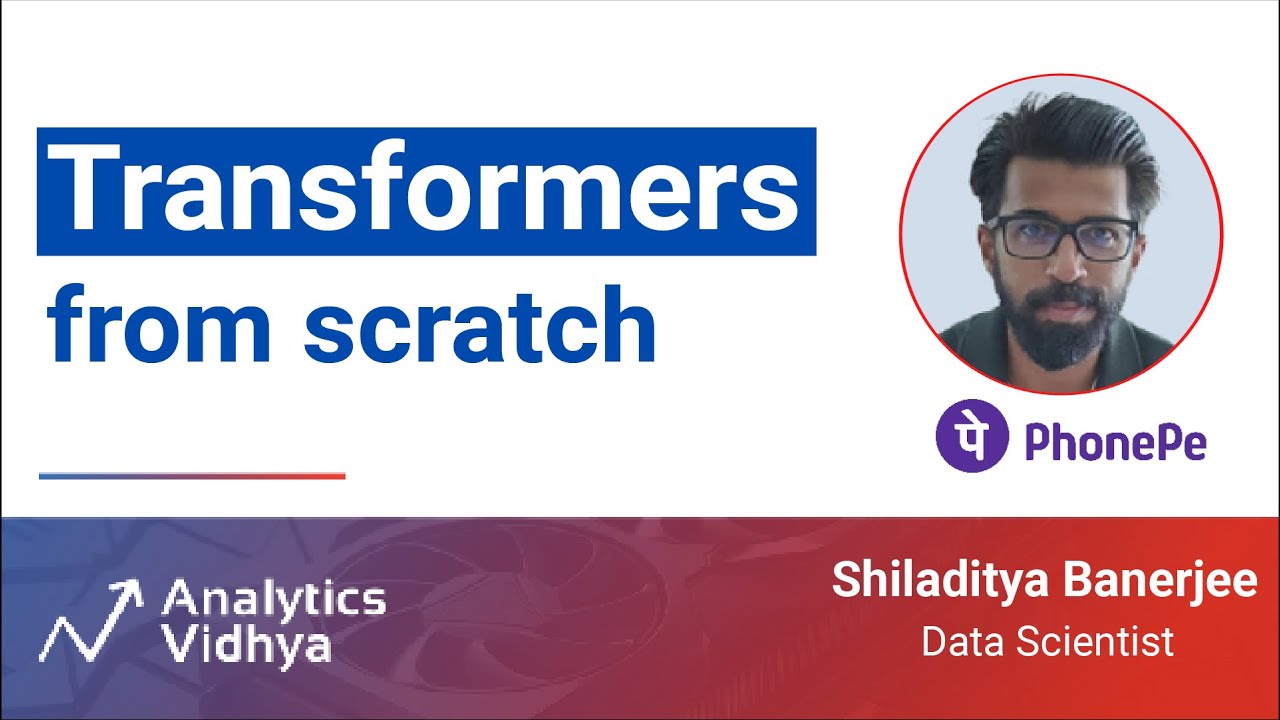 Transformers
from scratch

पे PhonePe

Analytics Vidhya

Shiladitya Banerjee
Data Scientist